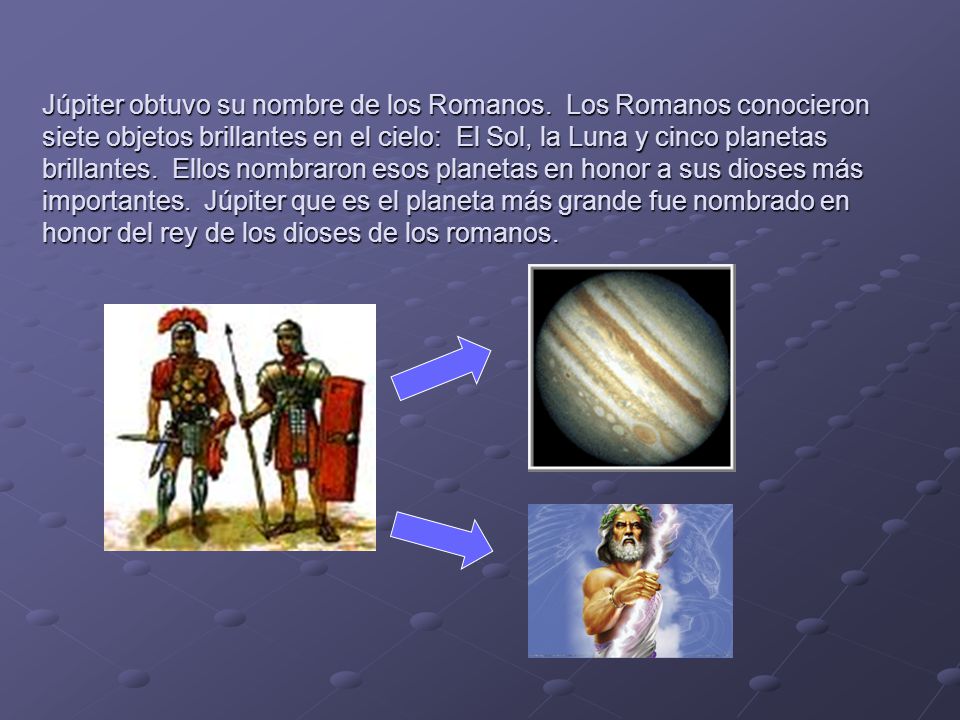 Júpiter obtuvo su nombre de los Romanos. Los Romanos conocieron siete objetos brillantes en el cielo: El Sol, la Luna y cinco planetas brillantes. Ellos nombraron esos planetas en honor a sus dioses más importantes. Júpiter que es el planeta más grande fue nombrado en honor del rey de los dioses de los romanos.